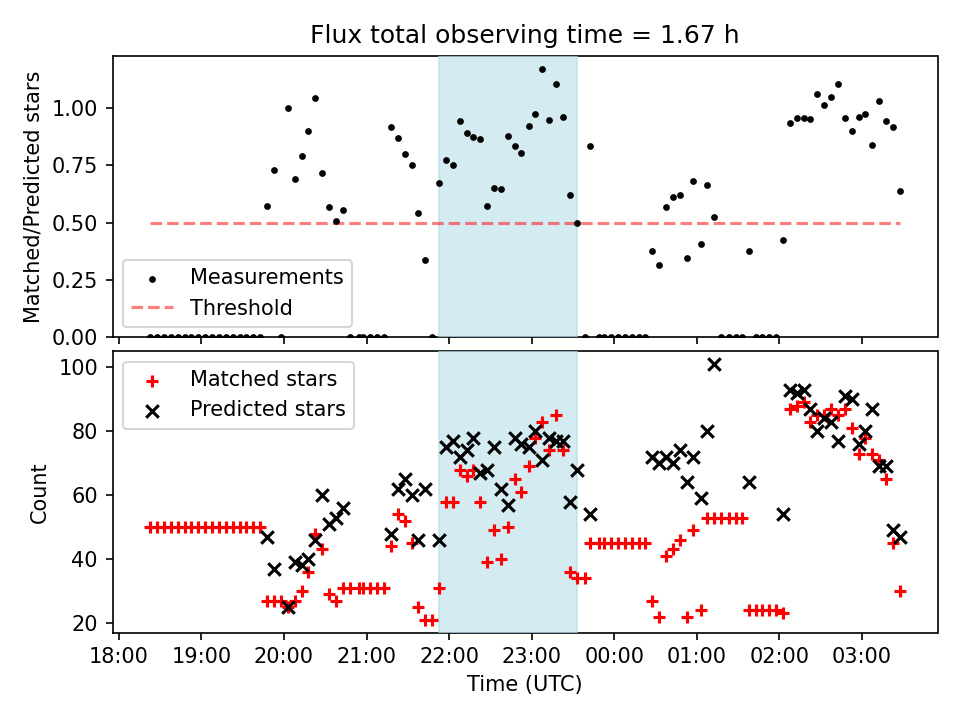 Flux total observing time = 1.67 h

Matched/Predicted stars

1.00
0.75
0.50
0.25
0.00

Measurements
Threshold

Count

100
80
60
40
20

Matched stars
Predicted stars

18:00 19:00 20:00 21:00 22:00 23:00 00:00 01:00 02:00 03:00

Time (UTC)